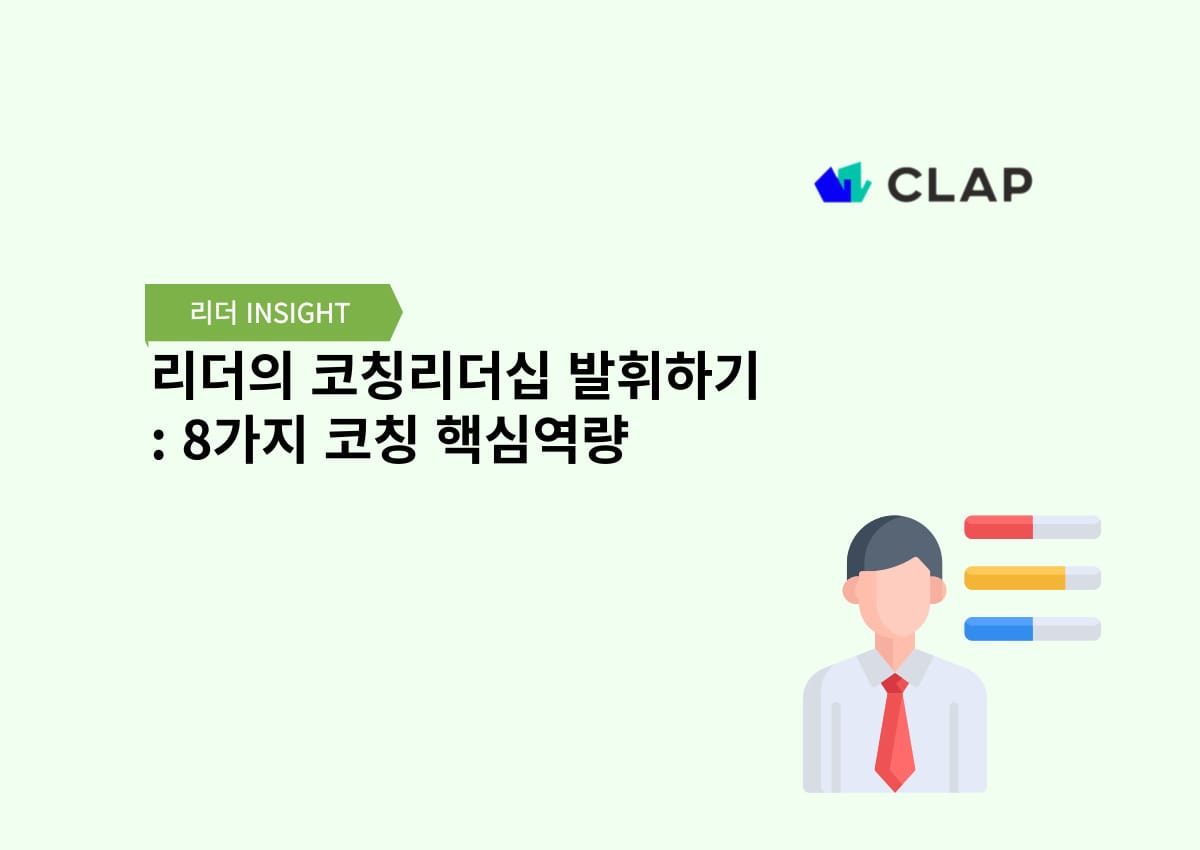 CLAP

리더 INSIGHT

리더의 코칭리더십 발휘하기
: 8가지 코칭 핵심역량